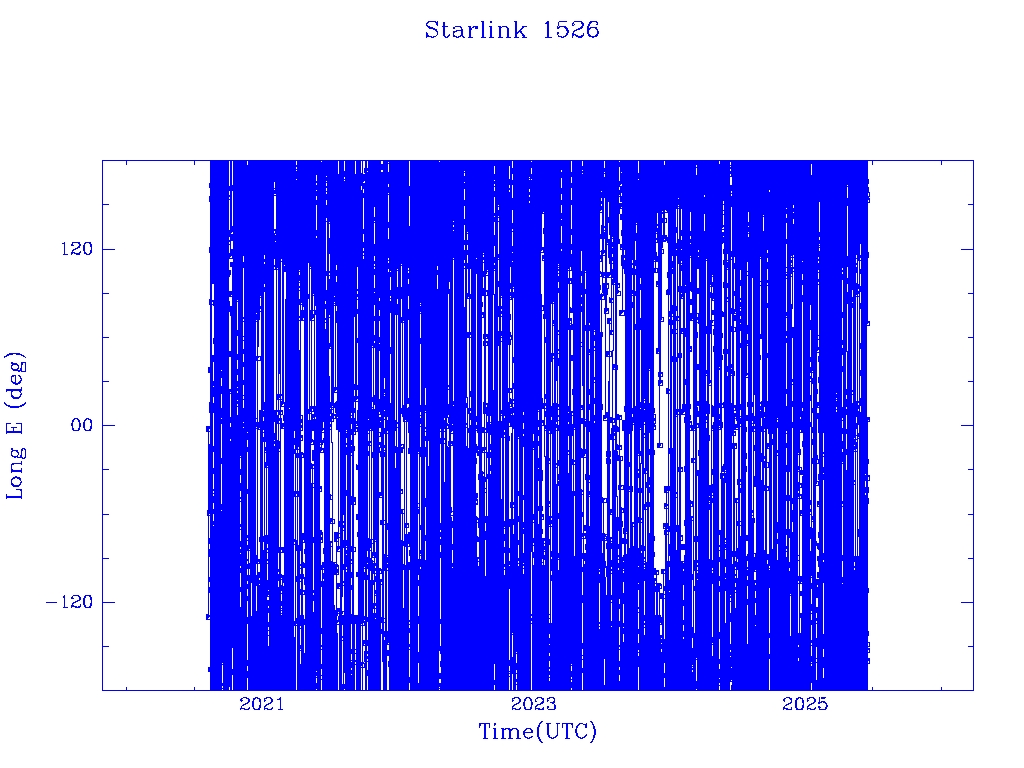 Starlink 1526

Long E (deg)

120

00

−120

2021

2023

2025

Time(UTC)